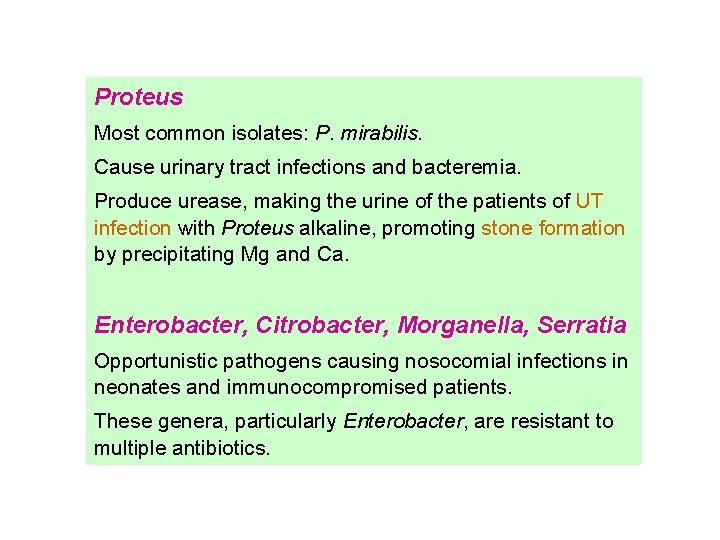 Proteus

Most common isolates: P. mirabilis.

Cause urinary tract infections and bacteremia.

Produce urease, making the urine of the patients of UT infection with Proteus alkaline, promoting stone formation by precipitating Mg and Ca.

Enterobacter, Citrobacter, Morganella, Serratia

Opportunistic pathogens causing nosocomial infections in neonates and immunocompromised patients.

These genera, particularly Enterobacter, are resistant to multiple antibiotics.